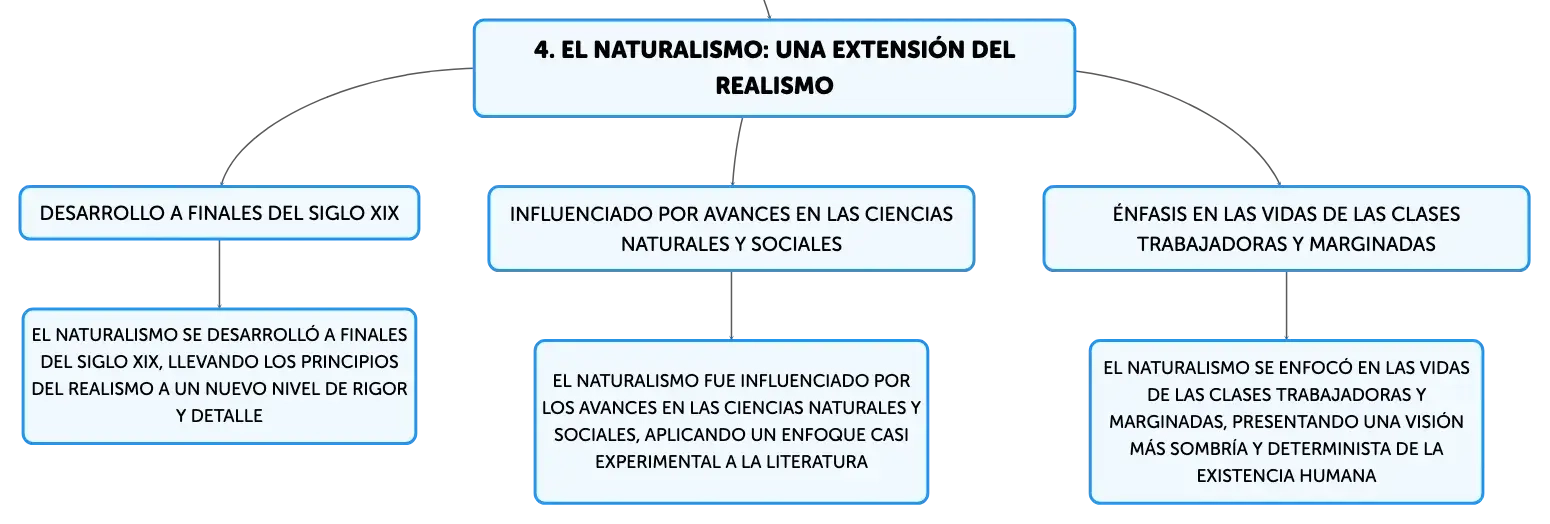 4. EL NATURALISMO: UNA EXTENSIÓN DEL REALISMO

DESARROLLO A FINALES DEL SIGLO XIX

EL NATURALISMO SE DESARROLLÓ A FINALES DEL SIGLO XIX, LLEVANDO LOS PRINCIPIOS DEL REALISMO A UN NUEVO NIVEL DE RIGOR Y DETALLE

INFLUENCIADO POR AVANCES EN LAS CIENCIAS NATURALES Y SOCIALES

EL NATURALISMO FUE INFLUENCIADO POR LOS AVANCES EN LAS CIENCIAS NATURALES Y SOCIALES, APLICANDO UN ENFOQUE CASI EXPERIMENTAL A LA LITERATURA

ÉNFASIS EN LAS VIDAS DE LAS CLASES TRABAJADORAS Y MARGINADAS

EL NATURALISMO SE ENFOCÓ EN LAS VIDAS DE LAS CLASES TRABAJADORAS Y MARGINADAS, PRESENTANDO UNA VISIÓN MÁS SOMBRÍA Y DETERMINISTA DE LA EXISTENCIA HUMANA